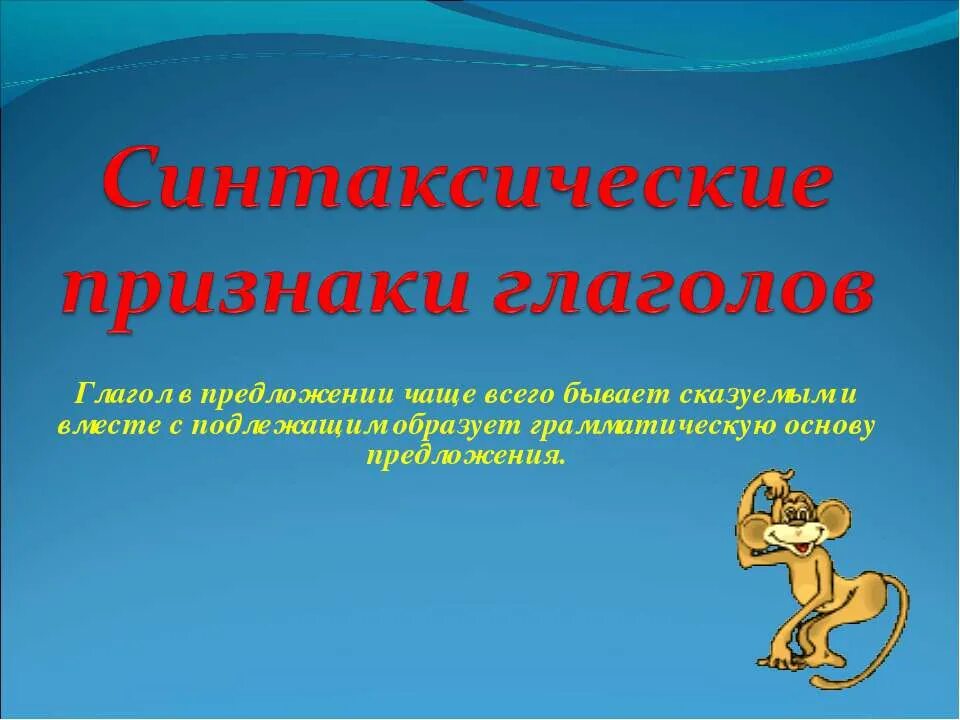 Синтаксические признаки глаголов

Глагол в предложении чаще всего бывает сказуемым и вместе с подлежащим образует грамматическую основу предложения.